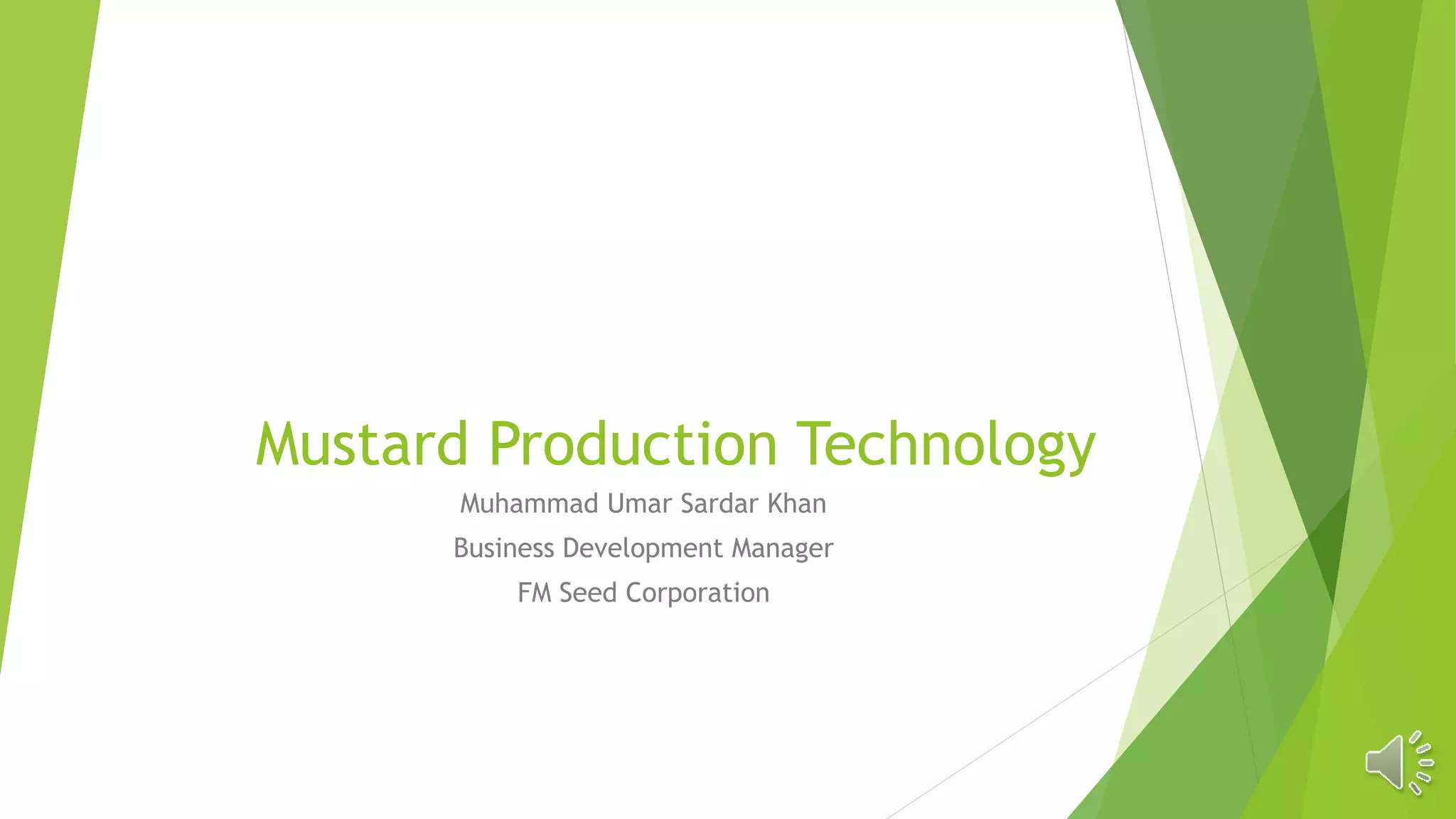 Mustard Production Technology

Muhammad Umar Sardar Khan

Business Development Manager

FM Seed Corporation